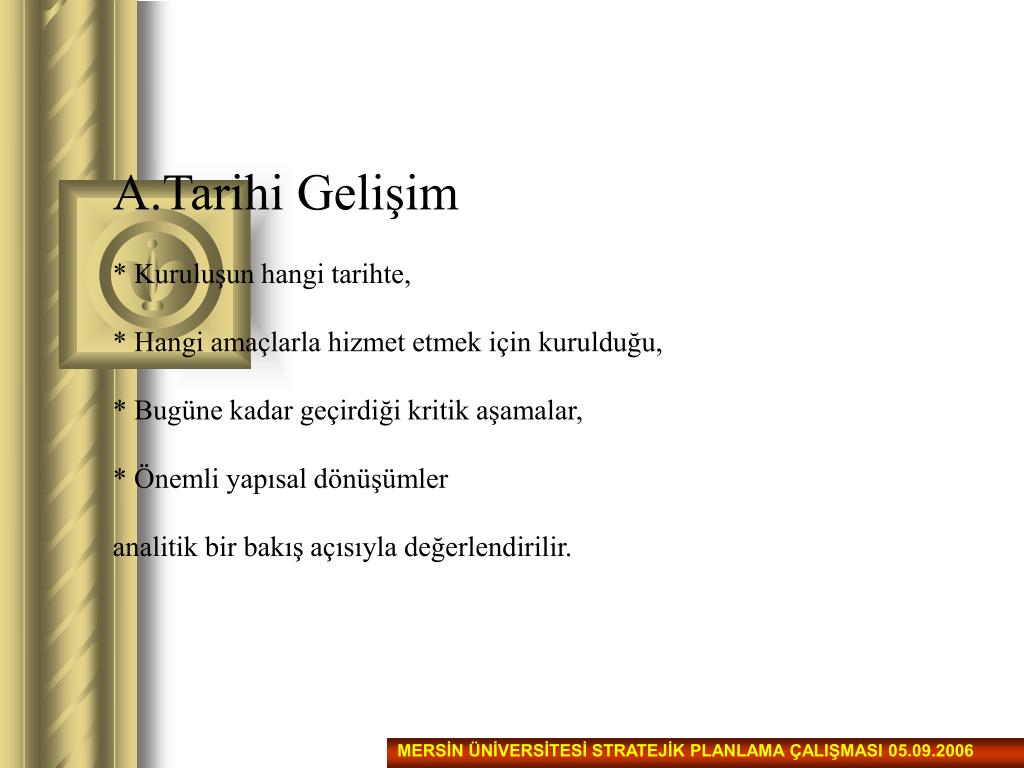 A.Tarihi Gelişim

* Kuruluşun hangi tarihte,

* Hangi amaçlarla hizmet etmek için kurulduğu,

* Bugüne kadar geçirdiği kritik aşamalar,

* Önemli yapısal dönüşümler

analitik bir bakış açısıyla değerlendirilir.

MERSİN ÜNİVERSİTESİ STRATEJİK PLANLAMA ÇALIŞMASI 05.09.2006